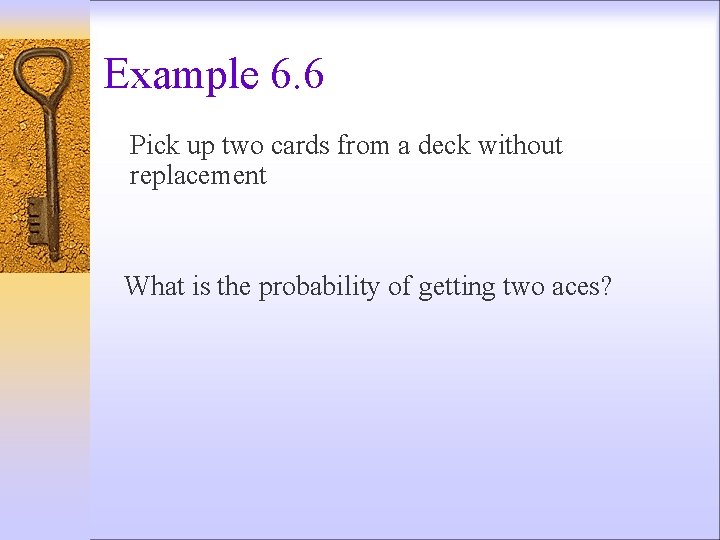 Example 6.6

Pick up two cards from a deck without replacement

What is the probability of getting two aces?